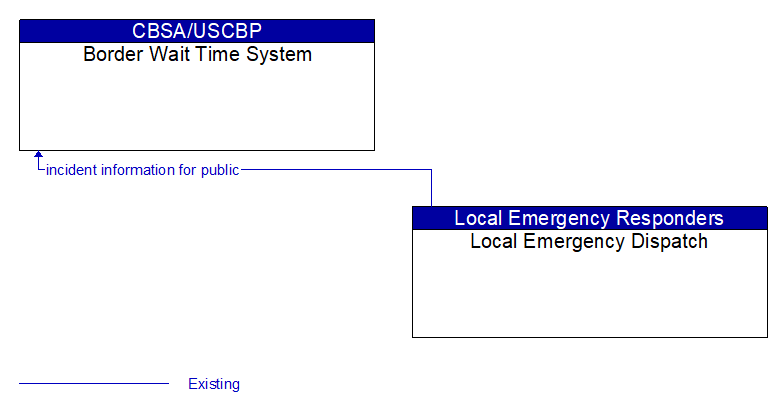 CBSA/USCBP
Border Wait Time System

incident information for public

Local Emergency Responders
Local Emergency Dispatch

Existing